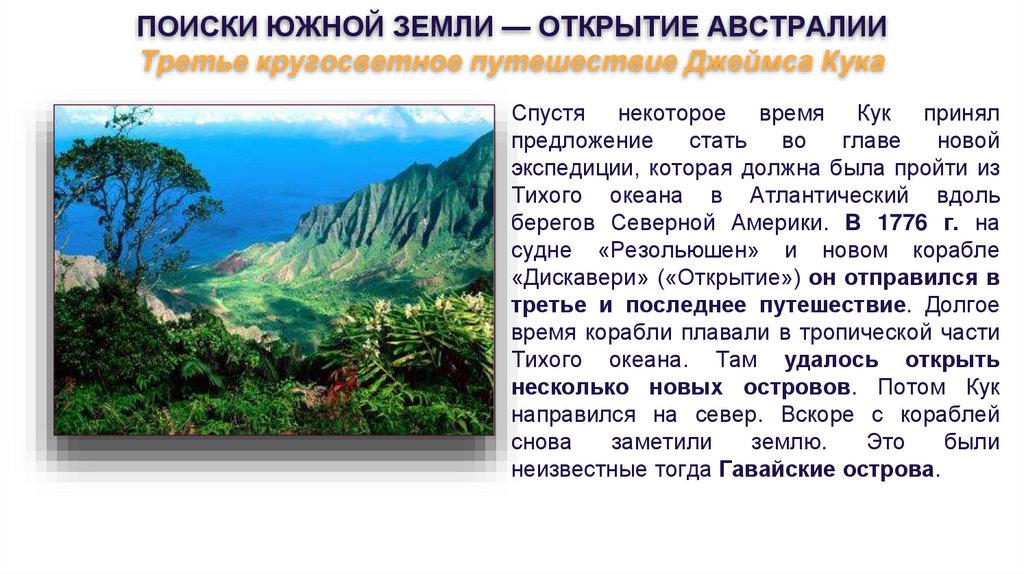 ПОИСКИ ЮЖНОЙ ЗЕМЛИ — ОТКРЫТИЕ АВСТРАЛИИ
Третье кругосветное путешествие Джеймса Кука

Спустя некоторое время Кук принял предложение стать во главе новой экспедиции, которая должна была пройти из Тихого океана в Атлантический вдоль берегов Северной Америки. В 1776 г. на судне «Резольюшен» и новом корабле «Дискавери» («Открытие») он отправился в третье и последнее путешествие. Долгое время корабли плавали в тропической части Тихого океана. Там удалось открыть несколько новых островов. Потом Кук направился на север. Вскоре с кораблей снова заметили землю. Это были неизвестные тогда Гавайские острова.